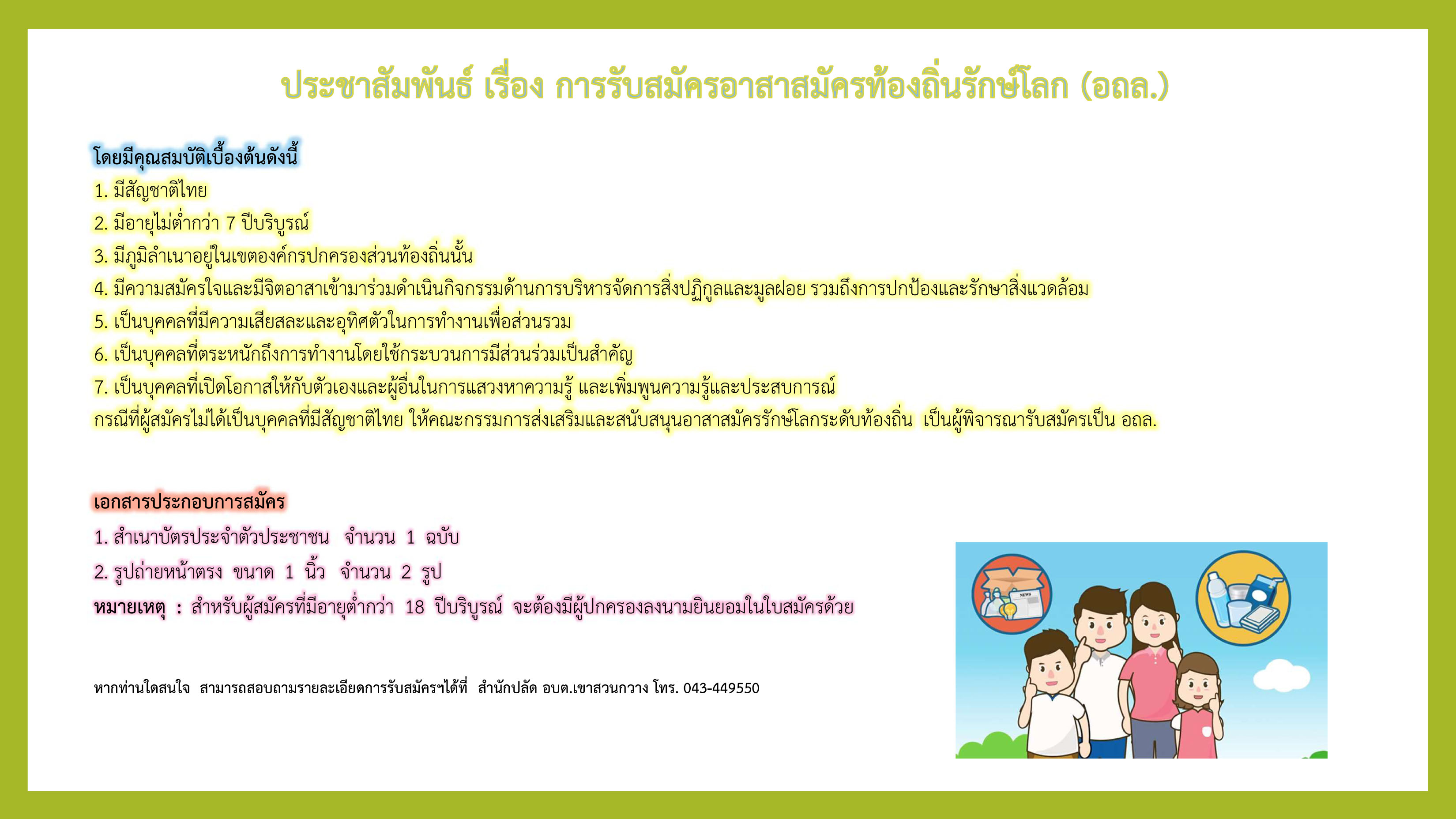 ประชาสัมพันธ์ เรื่อง การรับสมัครอาสาสมัครท้องถิ่นรักษ์โลก (อถล.)

โดยมีคุณสมบัติเบื้องต้นดังนี้

1. มีสัญชาติไทย
2. มีอายุไม่ต่ำกว่า 7 ปีบริบูรณ์
3. มีภูมิลำเนาอยู่ในเขตองค์กรปกครองส่วนท้องถิ่นนั้น
4. มีความสมัครใจและมีจิตอาสาเข้ามาร่วมดำเนินกิจกรรมด้านการบริหารจัดการสิ่งปฏิกูลและมูลฝอย รวมถึงการปกป้องและรักษาสิ่งแวดล้อม
5. เป็นบุคคลที่มีความเสียสละและอุทิศตัวในการทำงานเพื่อส่วนรวม
6. เป็นบุคคลที่ตระหนักถึงการทำงานโดยใช้กระบวนการมีส่วนร่วมเป็นสำคัญ
7. เป็นบุคคลที่เปิดโอกาสให้กับตัวเองและผู้อื่นในการแสวงหาความรู้ และเพิ่มพูนความรู้และประสบการณ์

กรณีที่ผู้สมัครไม่ได้เป็นบุคคลที่มีสัญชาติไทย ให้คณะกรรมการส่งเสริมและสนับสนุนอาสาสมัครรักษ์โลกระดับท้องถิ่น เป็นผู้พิจารณารับสมัครเป็น อถล.

เอกสารประกอบการสมัคร

1. สำเนาบัตรประจำตัวประชาชน จำนวน 1 ฉบับ
2. รูปถ่ายหน้าตรง ขนาด 1 นิ้ว จำนวน 2 รูป

หมายเหตุ : สำหรับผู้สมัครที่มีอายุต่ำกว่า 18 ปีบริบูรณ์ จะต้องมีผู้ปกครองลงนามยินยอมในใบสมัครด้วย

หากท่านใดสนใจ สามารถสอบถามรายละเอียดการรับสมัครฯได้ที่ สำนักปลัด อบต.เขาสวนกวาง โทร. 043-449550

NEWS